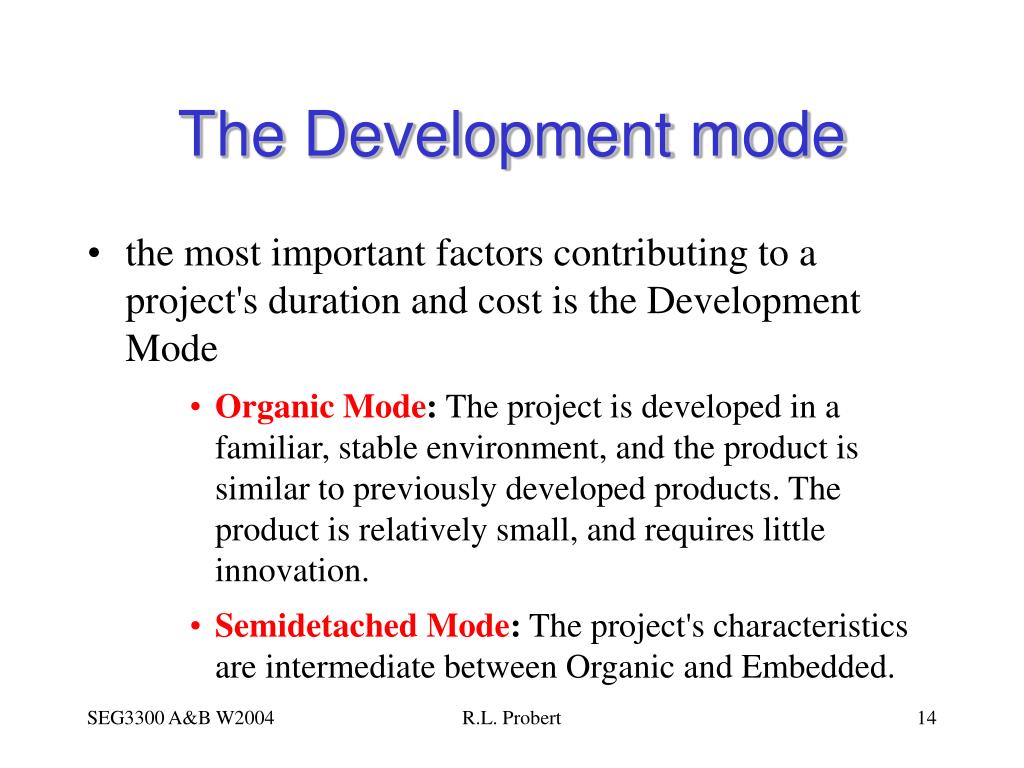 The Development mode

• the most important factors contributing to a project's duration and cost is the Development Mode

• Organic Mode: The project is developed in a familiar, stable environment, and the product is similar to previously developed products. The product is relatively small, and requires little innovation.

• Semidetached Mode: The project's characteristics are intermediate between Organic and Embedded.

SEG3300 A&B W2004

R.L. Probert

14